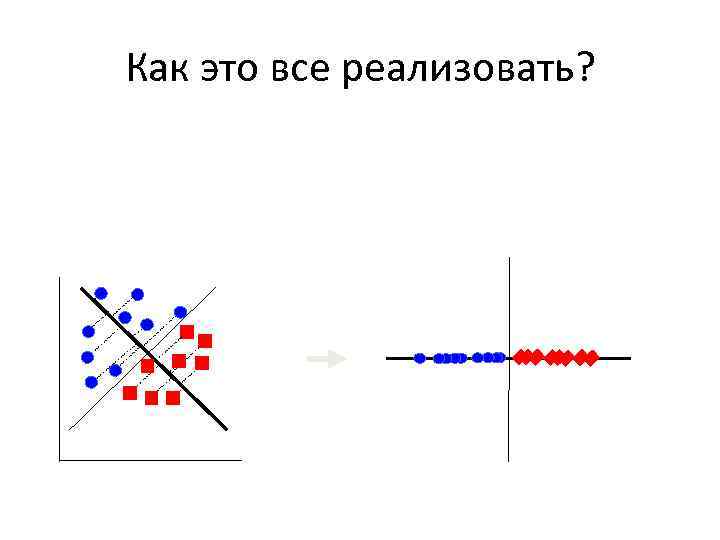 Как это все реализовать?